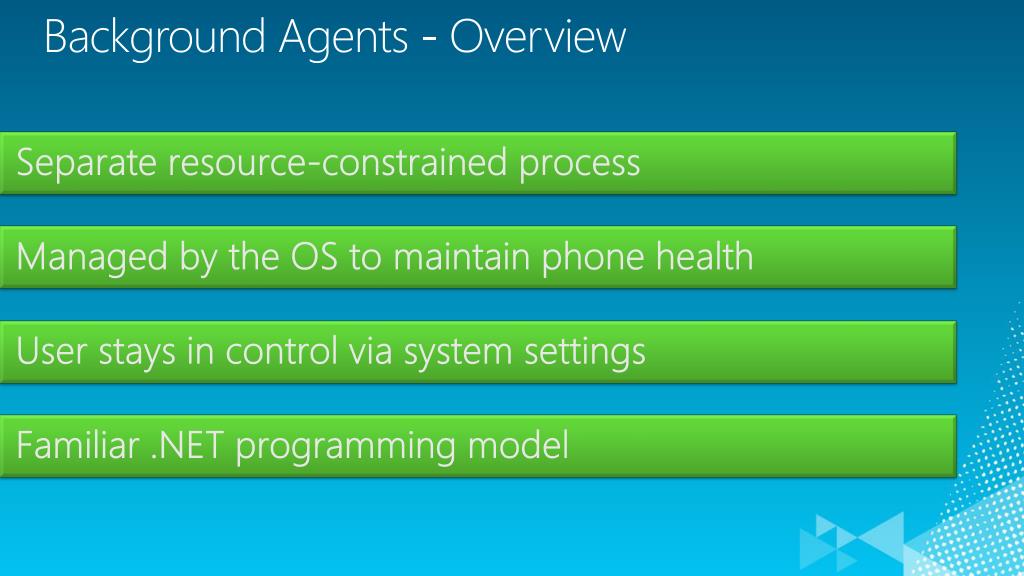 Background Agents - Overview

Separate resource-constrained process

Managed by the OS to maintain phone health

User stays in control via system settings

Familiar .NET programming model